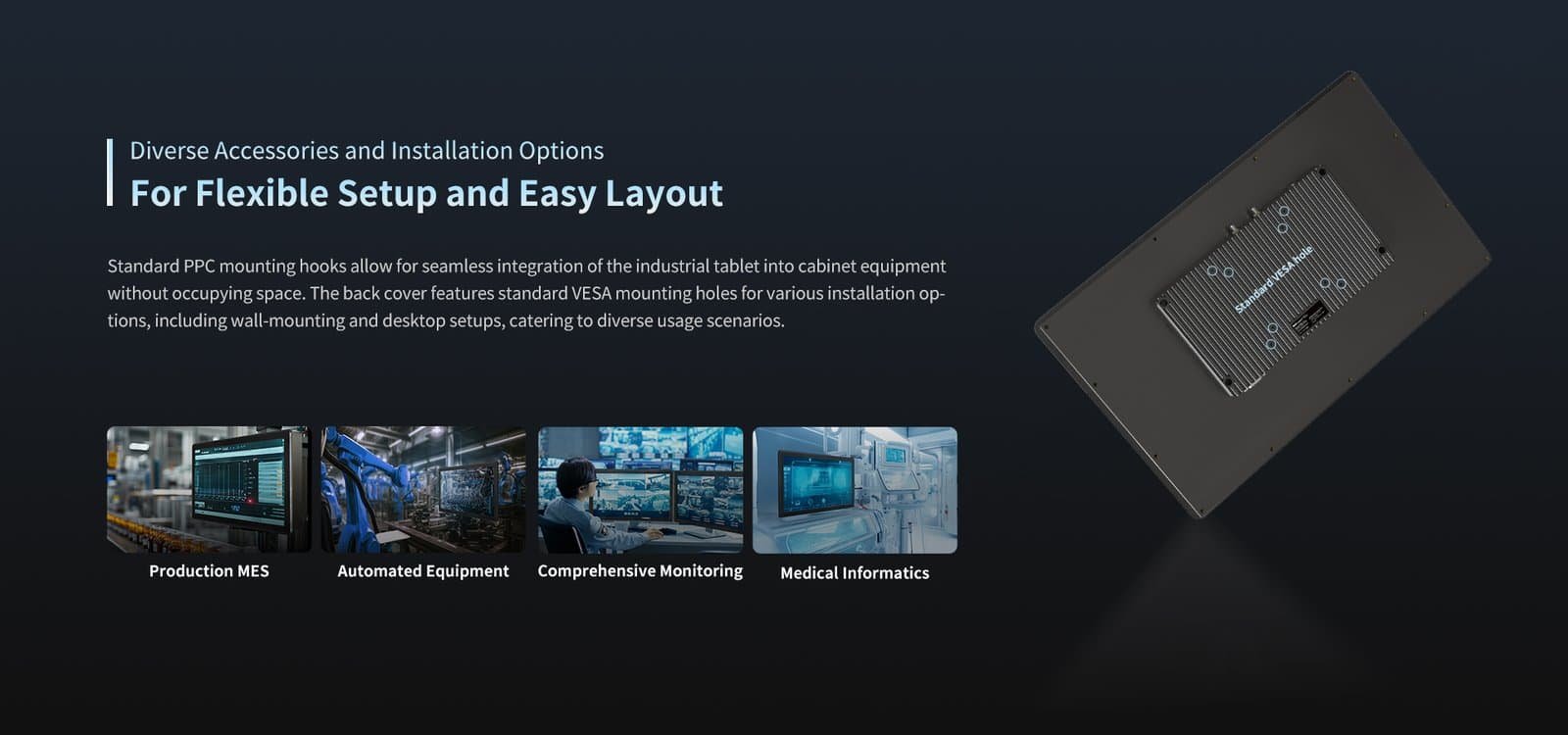 Diverse Accessories and Installation Options
For Flexible Setup and Easy Layout

Standard PPC mounting hooks allow for seamless integration of the industrial tablet into cabinet equipment without occupying space. The back cover features standard VESA mounting holes for various installation options, including wall-mounting and desktop setups, catering to diverse usage scenarios.

Production MES
Automated Equipment
Comprehensive Monitoring
Medical Informatics

Standard VESA hole